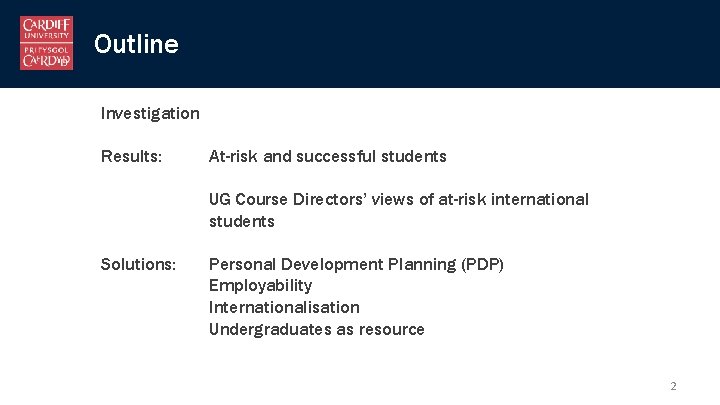 CARDIFF UNIVERSITY
PRIFYSGOL CAERDYDD

Outline

Investigation

Results: At-risk and successful students

UG Course Directors' views of at-risk international students

Solutions: Personal Development Planning (PDP)
Employability
Internationalisation
Undergraduates as resource

2